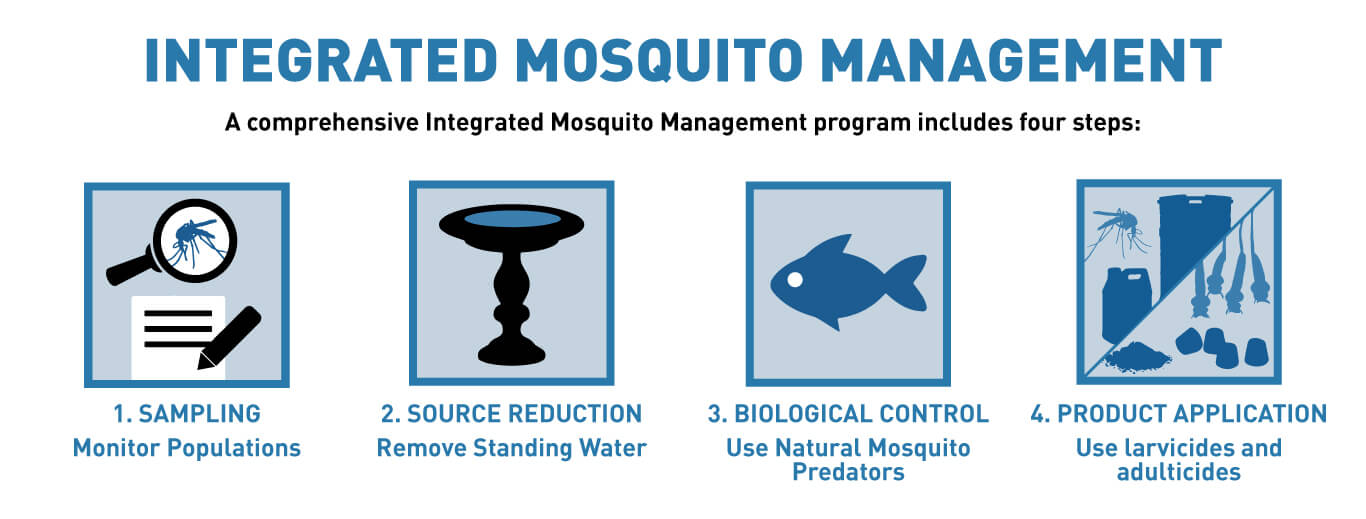 INTEGRATED MOSQUITO MANAGEMENT

A comprehensive Integrated Mosquito Management program includes four steps:

1. SAMPLING
Monitor Populations

2. SOURCE REDUCTION
Remove Standing Water

3. BIOLOGICAL CONTROL
Use Natural Mosquito Predators

4. PRODUCT APPLICATION
Use larvicides and adulticides